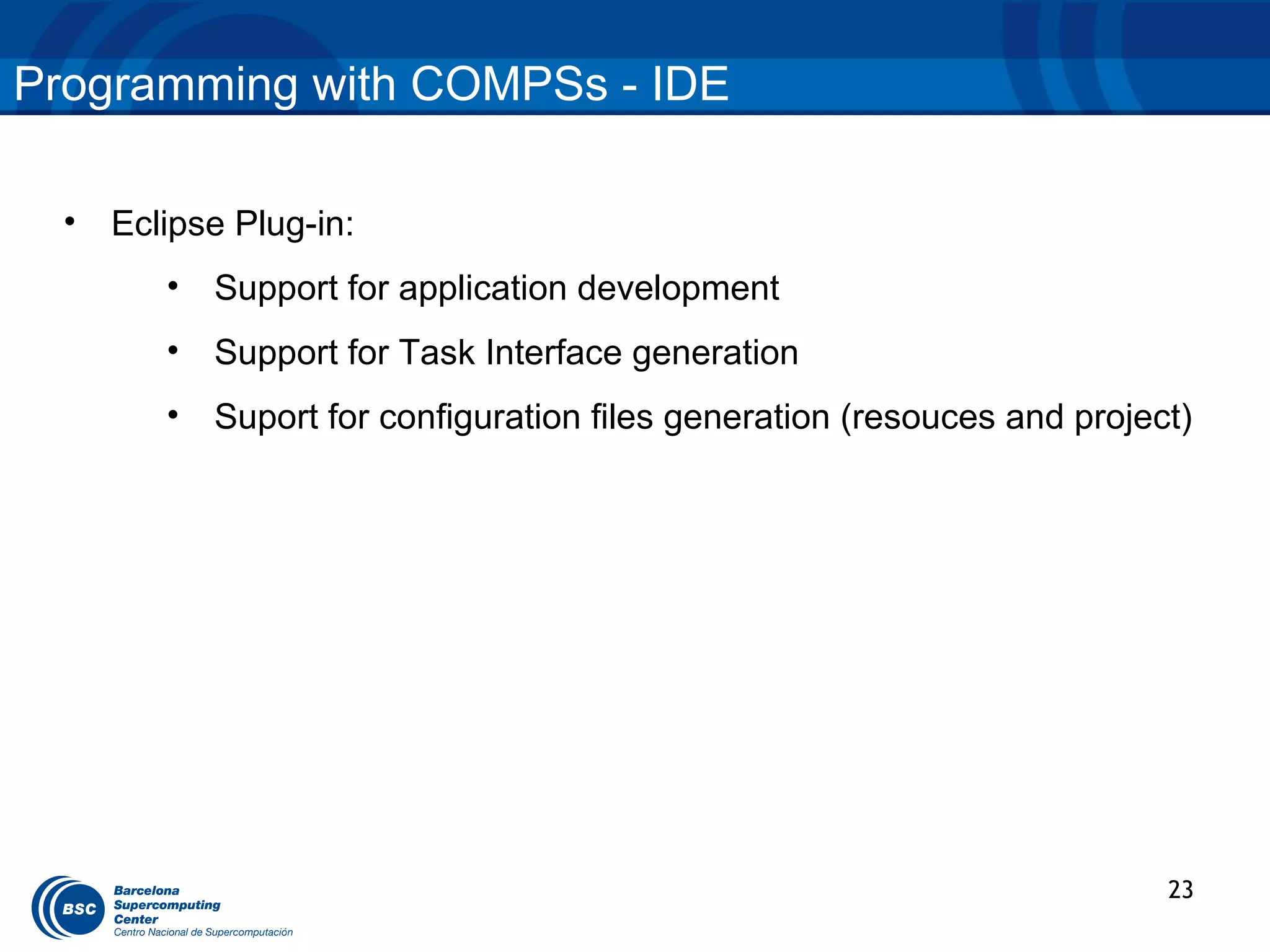 Programming with COMPSs - IDE

• Eclipse Plug-in:
  • Support for application development
  • Support for Task Interface generation
  • Suport for configuration files generation (resouces and project)

BSC Barcelona Supercomputing Center
Centro Nacional de Supercomputación

23